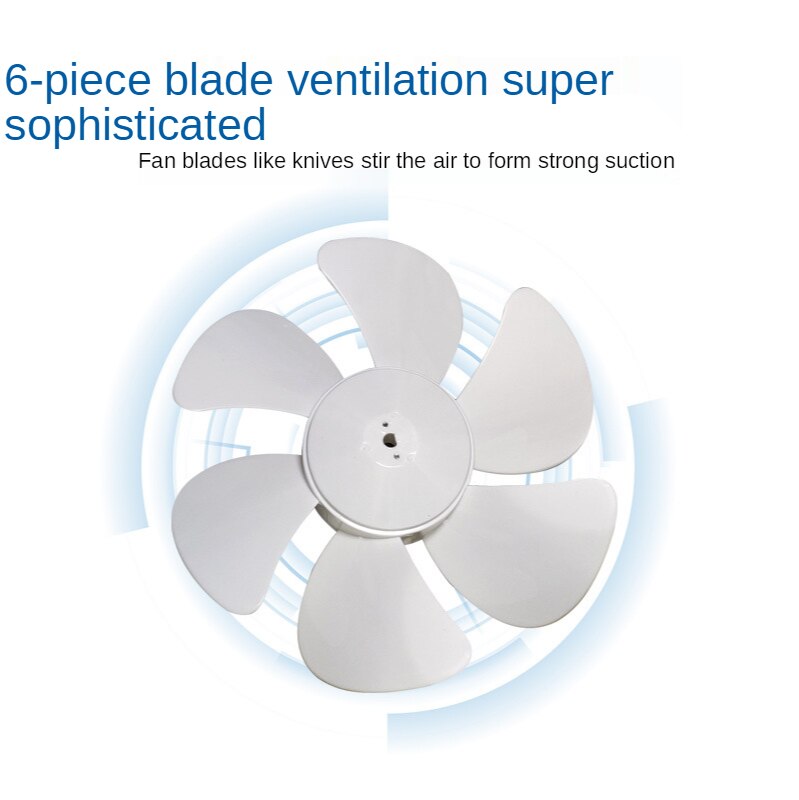 6-piece blade ventilation super sophisticated

Fan blades like knives stir the air to form strong suction